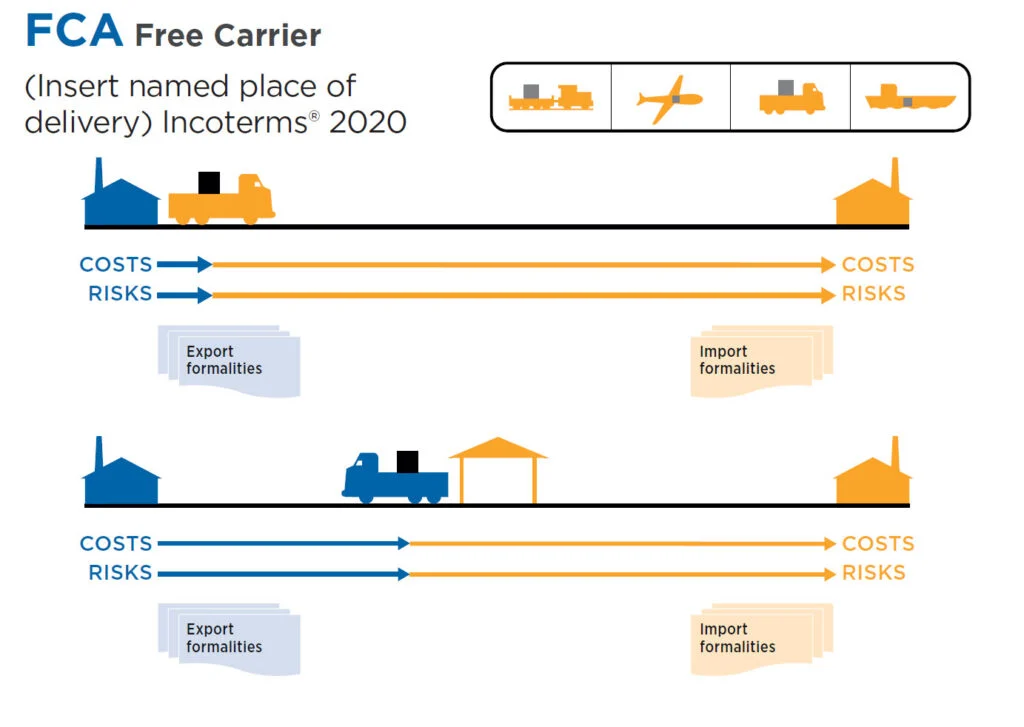 FCA Free Carrier

(Insert named place of delivery) Incoterms® 2020

COSTS
RISKS

COSTS
RISKS

Export formalities

Import formalities

COSTS
RISKS

COSTS
RISKS

Export formalities

Import formalities